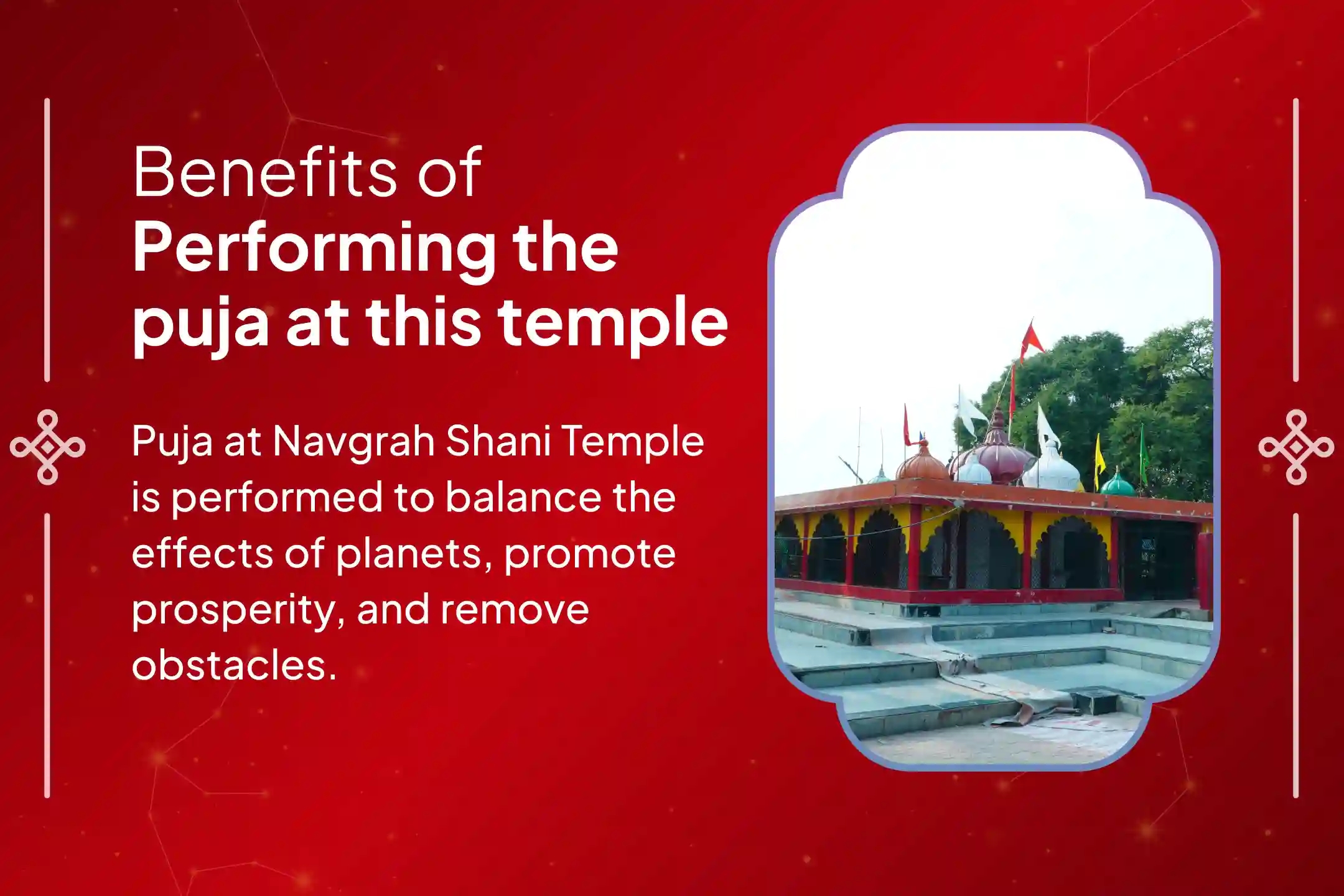 Benefits of
Performing the puja at this temple

Puja at Navgrah Shani Temple is performed to balance the effects of planets, promote prosperity, and remove obstacles.